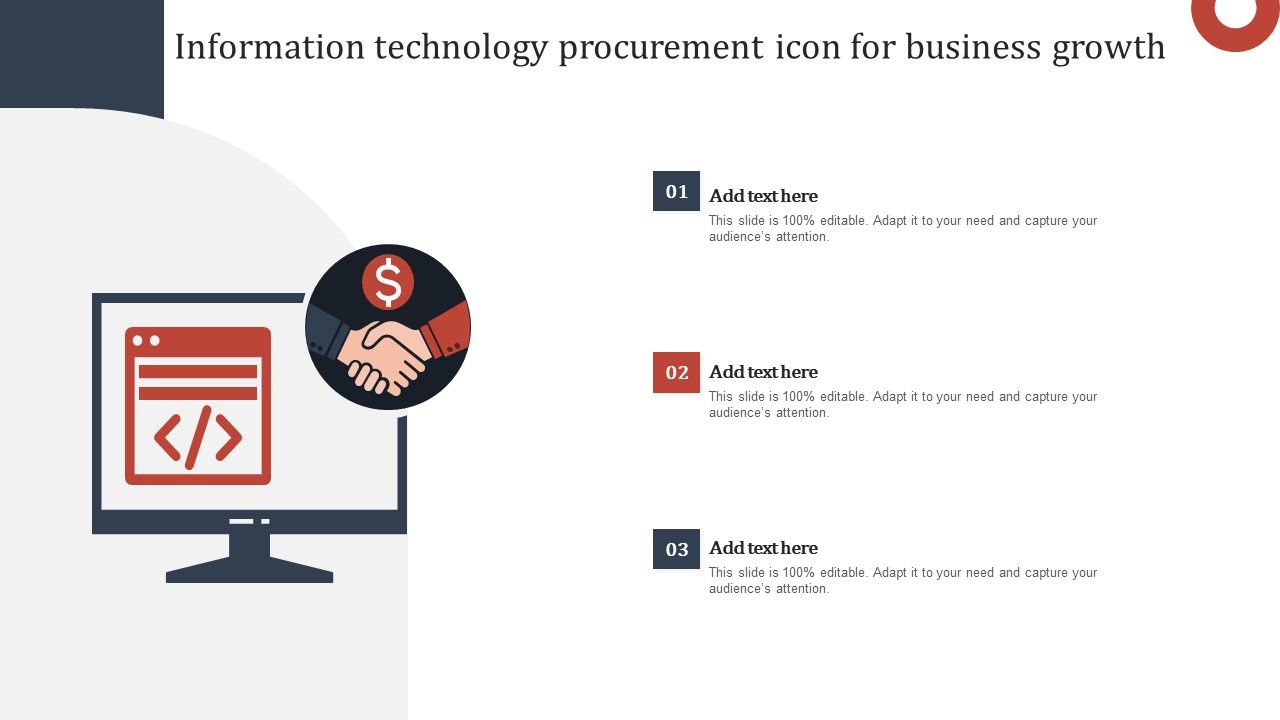 Information technology procurement icon for business growth

$

</>

01
Add text here
This slide is 100% editable. Adapt it to your need and capture your audience's attention.

02
Add text here
This slide is 100% editable. Adapt it to your need and capture your audience's attention.

03
Add text here
This slide is 100% editable. Adapt it to your need and capture your audience's attention.